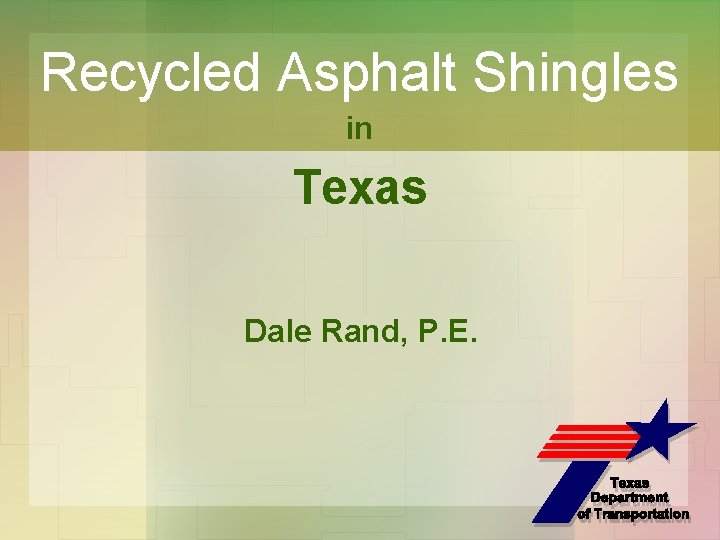 Recycled Asphalt Shingles

in

Texas

Dale Rand, P.E.

Texas
Department
of Transportation